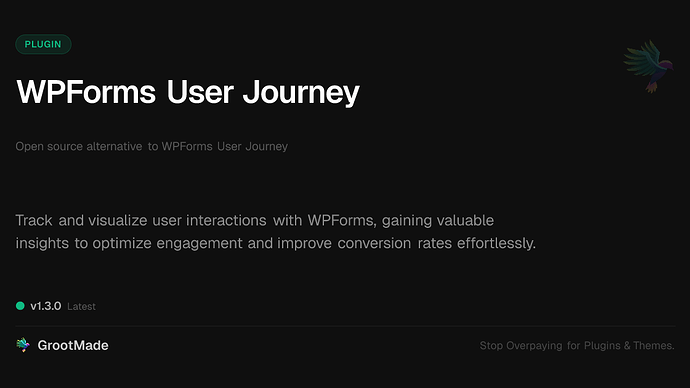 PLUGIN

WPForms User Journey

Open source alternative to WPForms User Journey

Track and visualize user interactions with WPForms, gaining valuable insights to optimize engagement and improve conversion rates effortlessly.

v1.3.0 Latest

GrootMade

Stop Overpaying for Plugins & Themes.